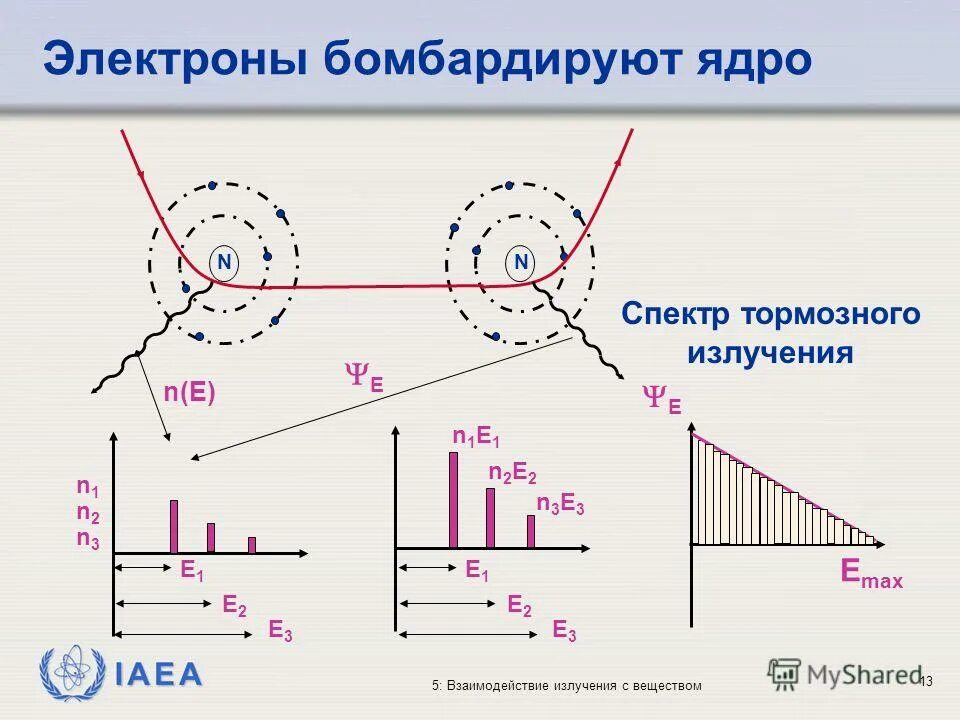 Электроны бомбардируют ядро

N

N

Спектр тормозного излучения

n(E)

$\Psi_E$

$\Psi_E$

$n_1$
$n_2$
$n_3$

$E_1$

$E_2$

$E_3$

$n_1E_1$

$n_2E_2$

$n_3E_3$

$E_1$

$E_2$

$E_3$

$E_{max}$

IAEA

5: Взаимодействие излучения с веществом

MyShared

13